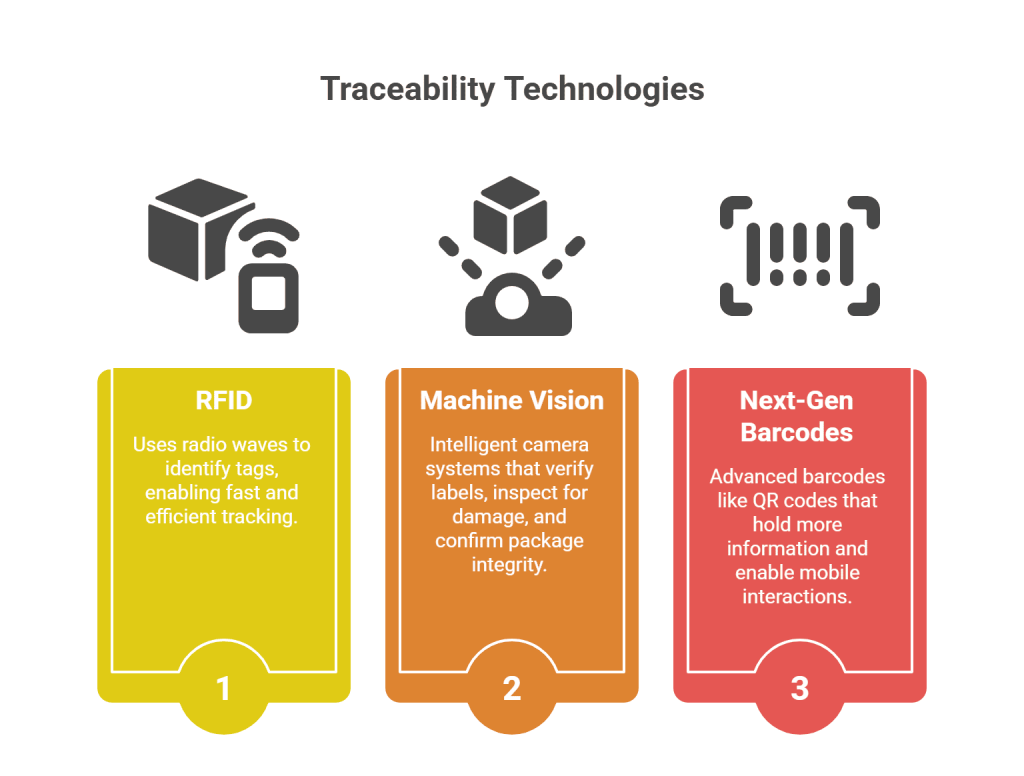 Traceability Technologies

RFID

Uses radio waves to identify tags, enabling fast and efficient tracking.

1

Machine Vision

Intelligent camera systems that verify labels, inspect for damage, and confirm package integrity.

2

Next-Gen Barcodes

Advanced barcodes like QR codes that hold more information and enable mobile interactions.

3